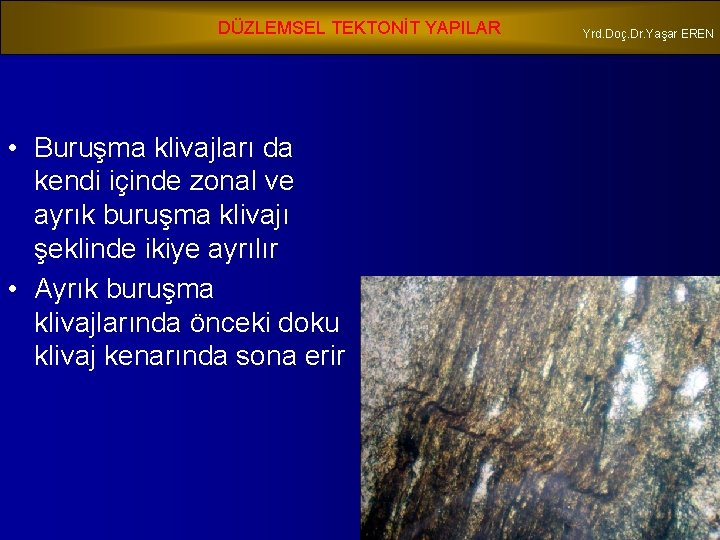 DÜZLEMSEL TEKTONİT YAPILAR

Yrd.Doç.Dr.Yaşar EREN

• Buruşma klivajları da kendi içinde zonal ve ayrık buruşma klivajı şeklinde ikiye ayrılır

• Ayrık buruşma klivajlarında önceki doku klivaj kenarında sona erir